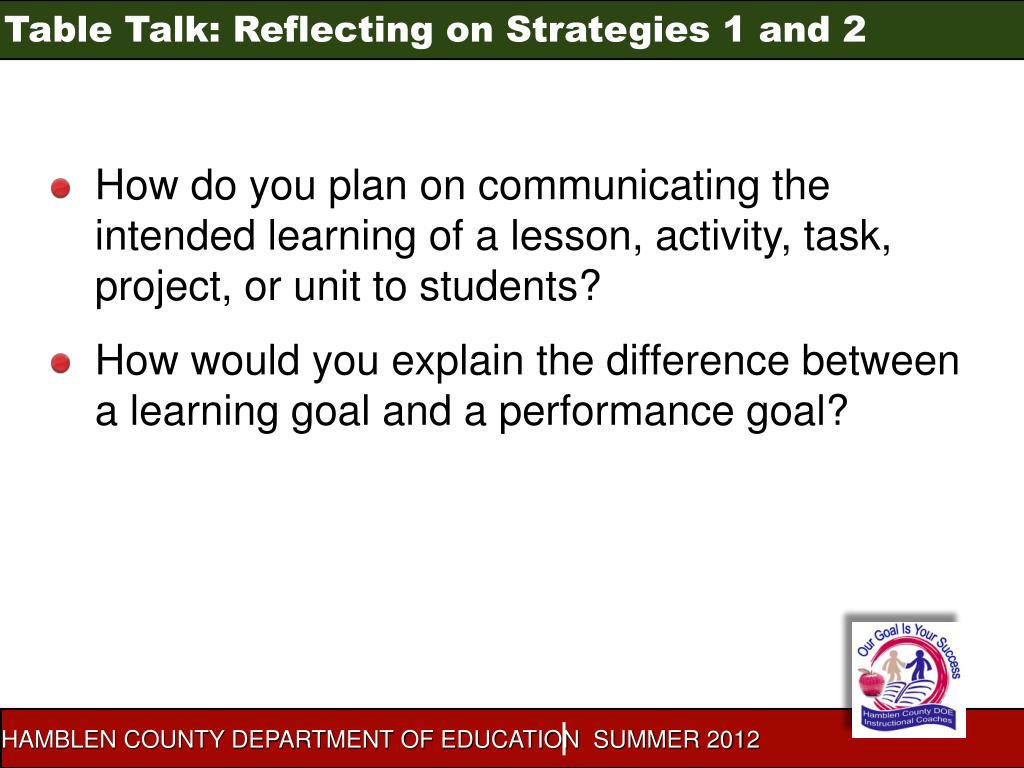 Table Talk: Reflecting on Strategies 1 and 2

How do you plan on communicating the intended learning of a lesson, activity, task, project, or unit to students?

How would you explain the difference between a learning goal and a performance goal?

Our Goal Is Your Success
Hamblen County DOE Instructional Coaches

HAMBLEN COUNTY DEPARTMENT OF EDUCATION | SUMMER 2012